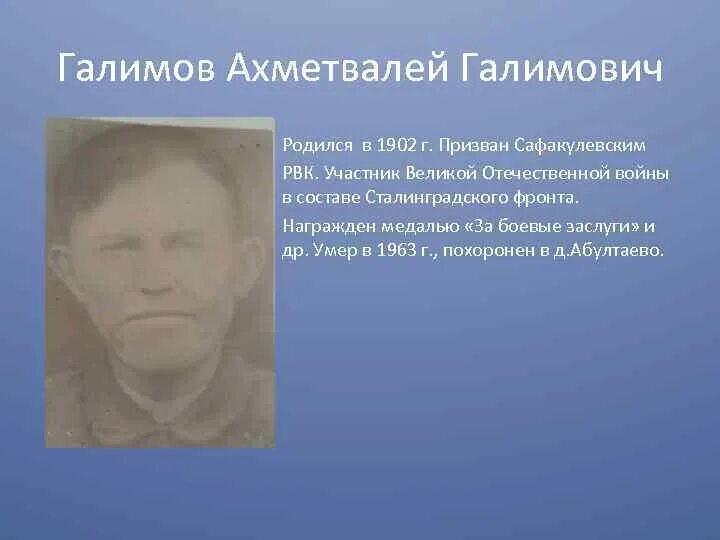 Галимов Ахметвалей Галимович

Родился в 1902 г. Призван Сафакулевским РВК. Участник Великой Отечественной войны в составе Сталинградского фронта.

Награжден медалью «За боевые заслуги» и др. Умер в 1963 г., похоронен в д.Абултаево.